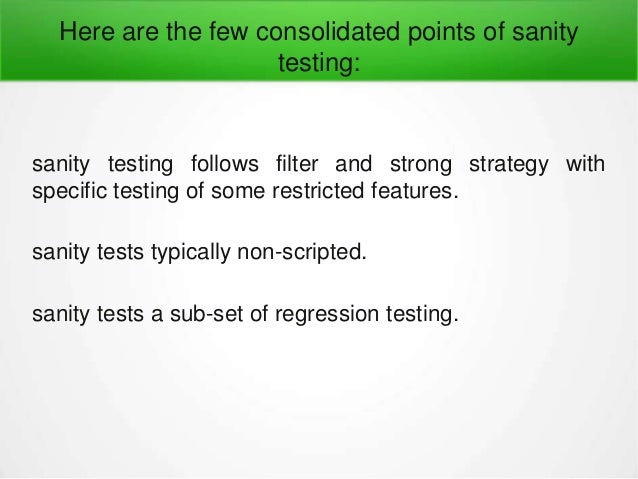 Here are the few consolidated points of sanity testing:

sanity testing follows filter and strong strategy with specific testing of some restricted features.

sanity tests typically non-scripted.

sanity tests a sub-set of regression testing.